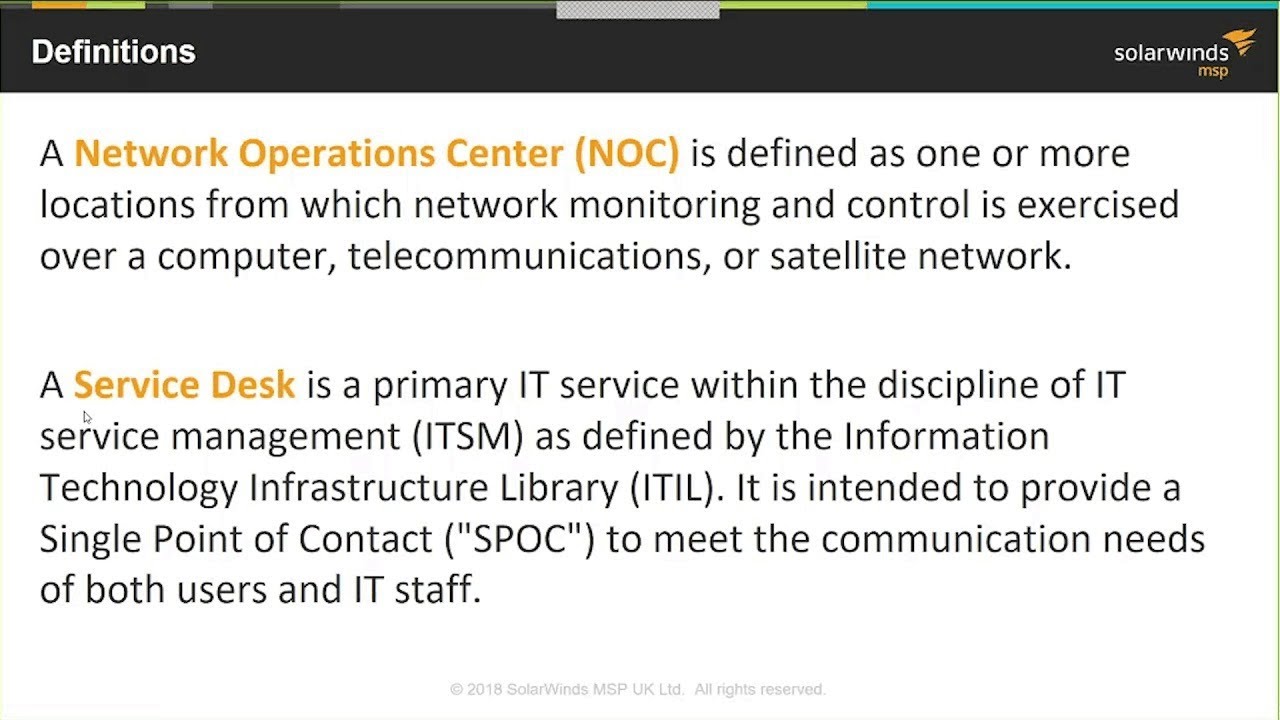 Definitions

solarwinds msp

A Network Operations Center (NOC) is defined as one or more locations from which network monitoring and control is exercised over a computer, telecommunications, or satellite network.

A Service Desk is a primary IT service within the discipline of IT service management (ITSM) as defined by the Information Technology Infrastructure Library (ITIL). It is intended to provide a Single Point of Contact ("SPOC") to meet the communication needs of both users and IT staff.

© 2018 SolarWinds MSP UK Ltd. All rights reserved.